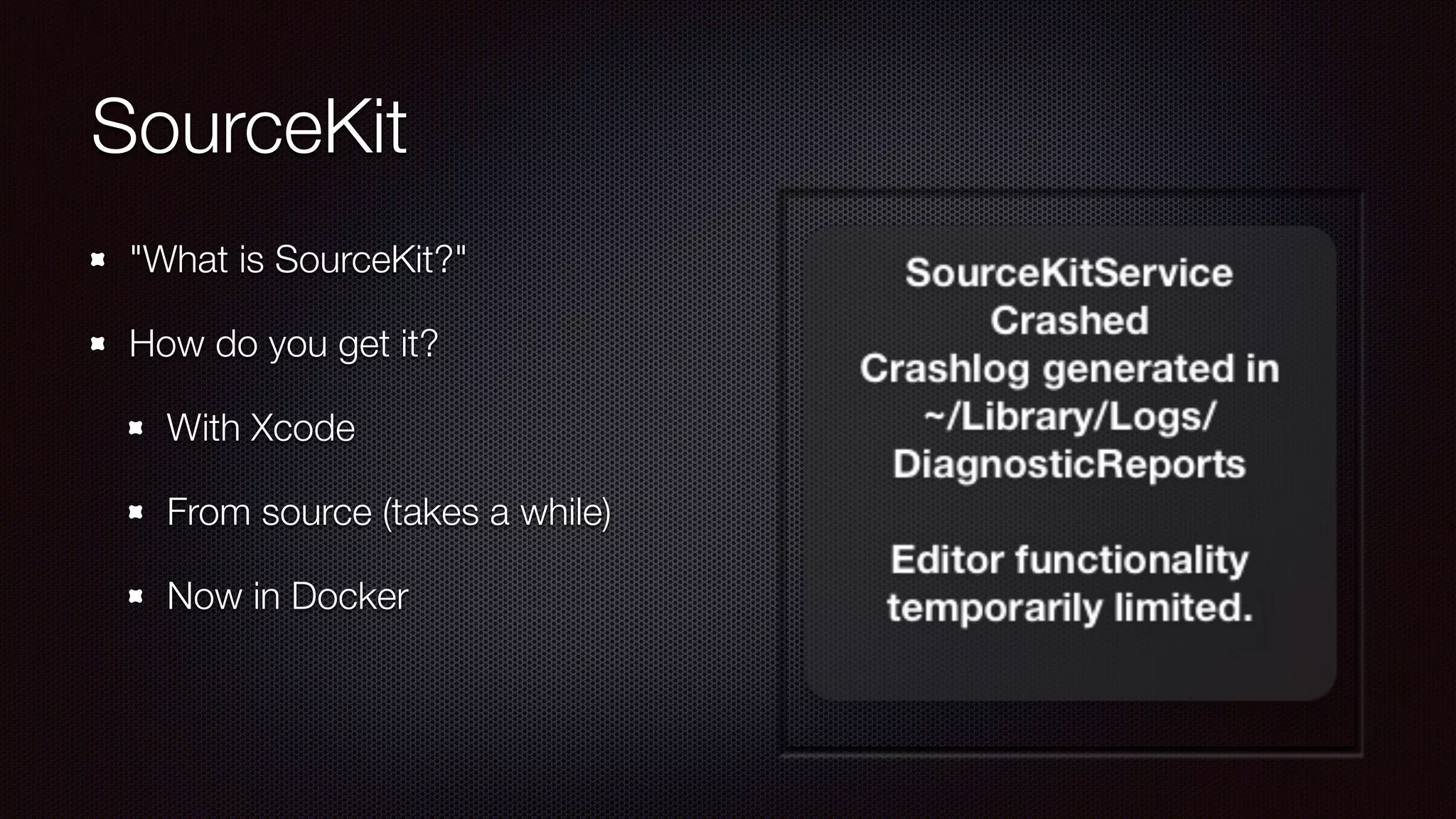 SourceKit

- "What is SourceKit?"
- How do you get it?
  - With Xcode
  - From source (takes a while)
  - Now in Docker

SourceKitService Crashed
Crashlog generated in ~/Library/Logs/DiagnosticReports

Editor functionality temporarily limited.